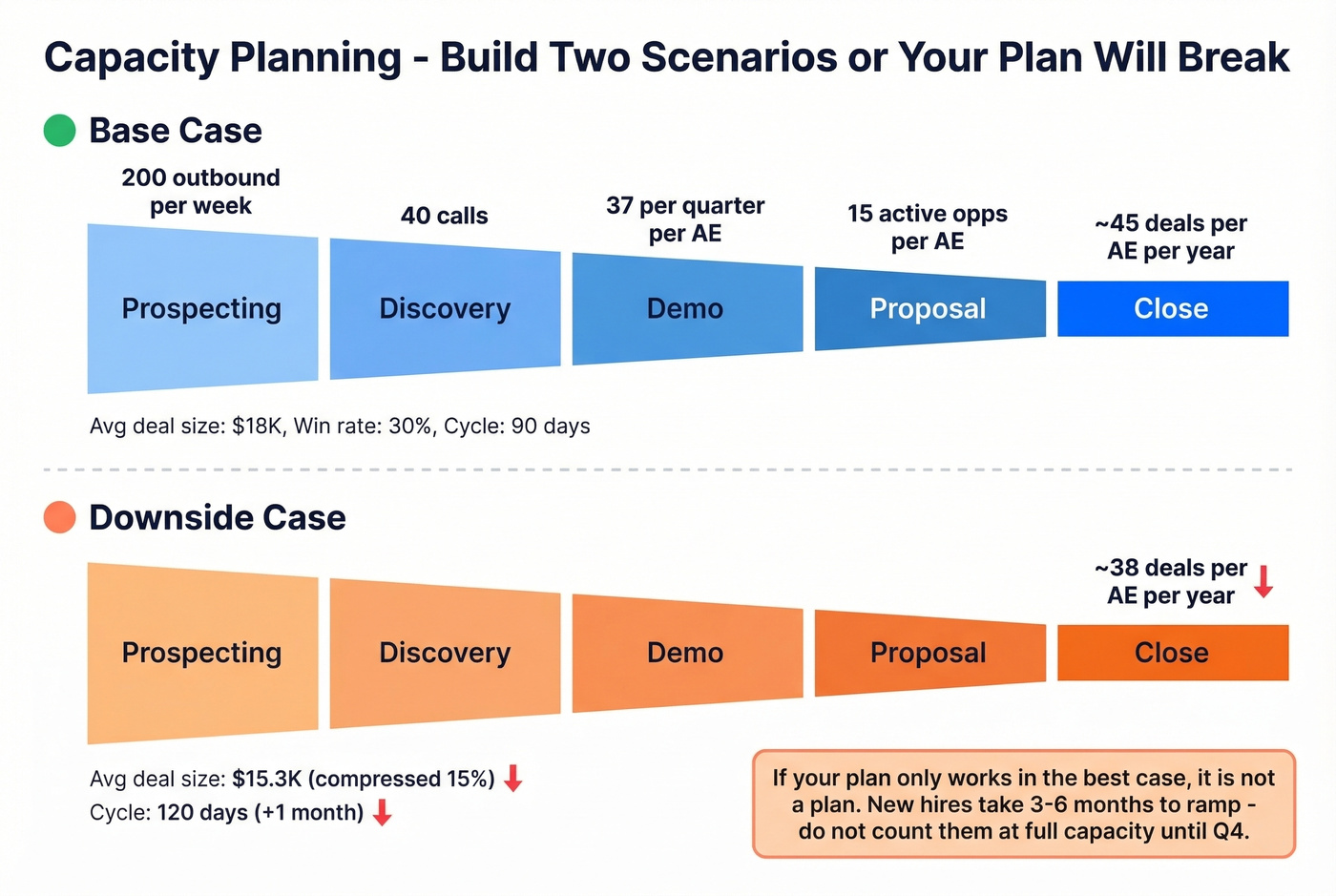 Capacity Planning - Build Two Scenarios or Your Plan Will Break

Base Case

200 outbound per week

40 calls

37 per quarter per AE

15 active opps per AE

~45 deals per AE per year

Prospecting

Discovery

Demo

Proposal

Close

Avg deal size: $18K, Win rate: 30%, Cycle: 90 days

Downside Case

~38 deals per AE per year

Prospecting

Discovery

Demo

Proposal

Close

Avg deal size: $15.3K (compressed 15%)

Cycle: 120 days (+1 month)

If your plan only works in the best case, it is not a plan. New hires take 3-6 months to ramp - do not count them at full capacity until Q4.